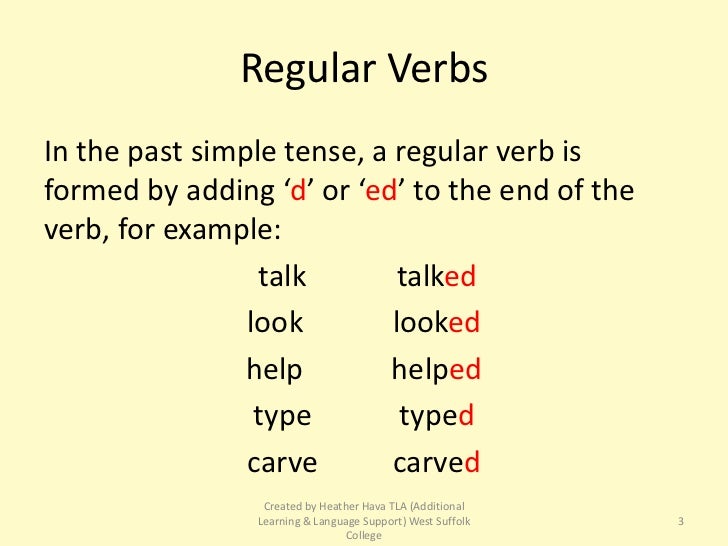 Regular Verbs

In the past simple tense, a regular verb is formed by adding ‘d’ or ‘ed’ to the end of the verb, for example:

talk talked
look looked
help helped
type typed
carve carved

Created by Heather Hava TLA (Additional Learning & Language Support) West Suffolk College

3